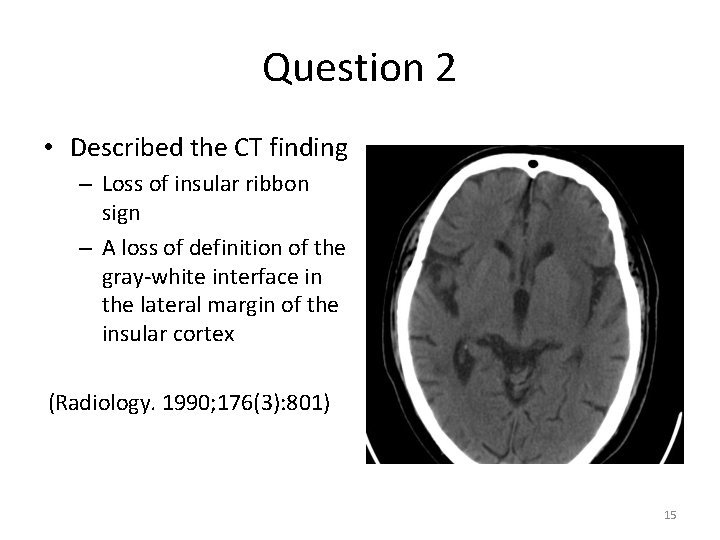 Question 2

• Described the CT finding
  – Loss of insular ribbon sign
  – A loss of definition of the gray-white interface in the lateral margin of the insular cortex

(Radiology. 1990;176(3):801)

15